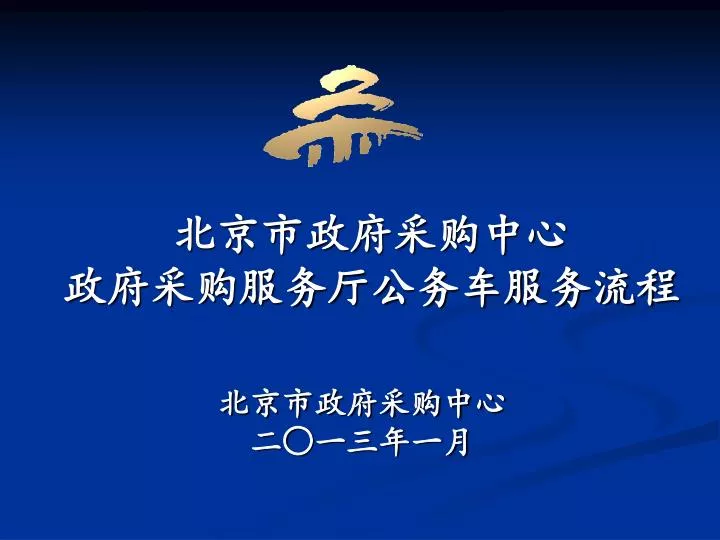 北京市政府采购中心
政府采购服务厅公务车服务流程

北京市政府采购中心
二〇一三年一月